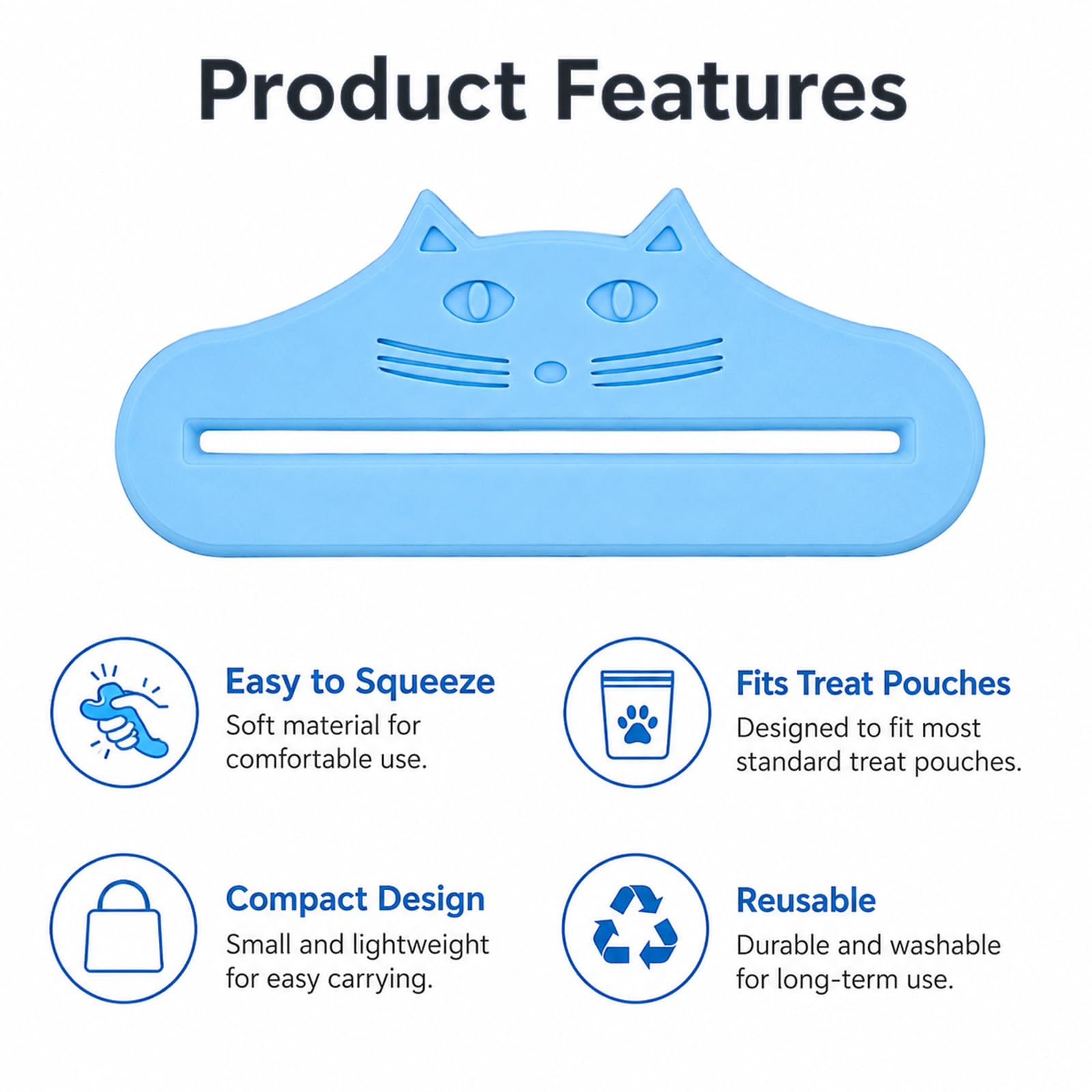 Product Features

Easy to Squeeze
Soft material for comfortable use.

Fits Treat Pouches
Designed to fit most standard treat pouches.

Compact Design
Small and lightweight for easy carrying.

Reusable
Durable and washable for long-term use.